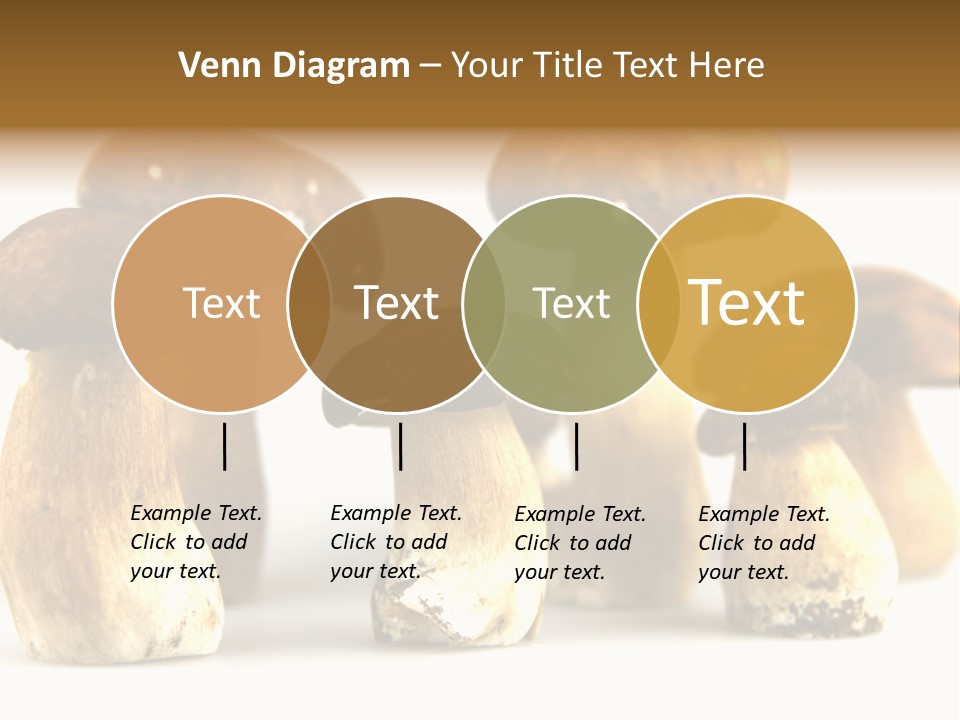 Venn Diagram – Your Title Text Here

Text

Text

Text

Text

Example Text. Click to add your text.

Example Text. Click to add your text.

Example Text. Click to add your text.

Example Text. Click to add your text.